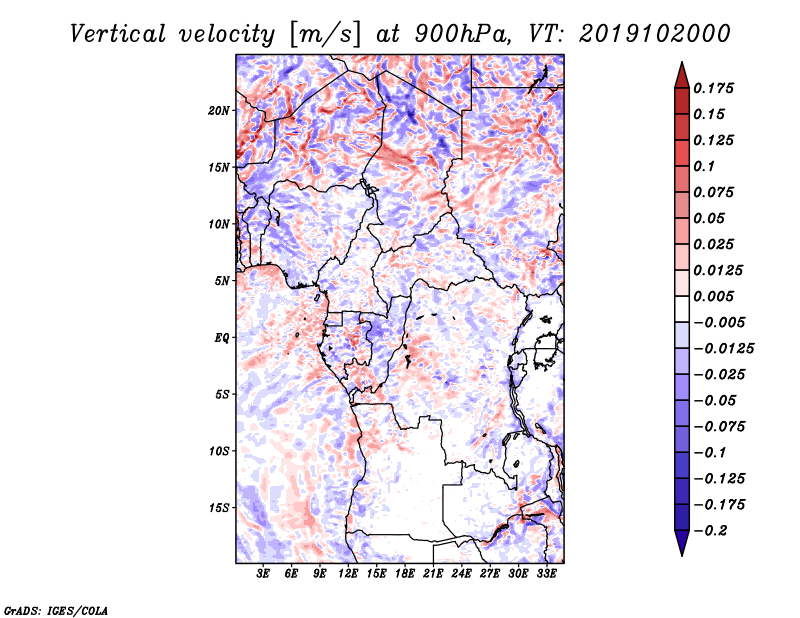 Vertical velocity [m/s] at 900hPa, VT: 2019102000

20N
15N
10N
5N
EQ
5S
10S
15S

3E 6E 9E 12E 15E 18E 21E 24E 27E 30E 33E

0.175
0.15
0.125
0.1
0.075
0.05
0.025
0.0125
0.005
−0.005
−0.0125
−0.025
−0.05
−0.075
−0.1
−0.125
−0.175
−0.2

GrADS: IGES/COLA